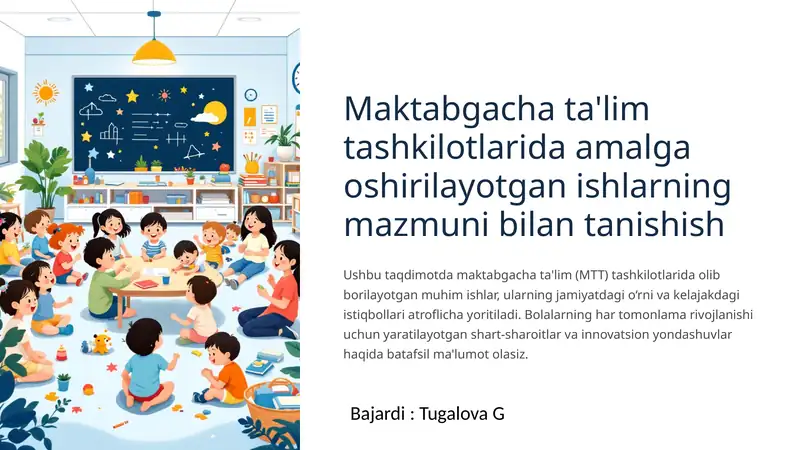 Maktabgacha ta'lim tashkilotlarida amalga oshirilayotgan ishlarning mazmuni bilan tanishish

Ushbu taqdimotda maktabgacha ta'lim (MTT) tashkilotlarida olib borilayotgan muhim ishlar, ularning jamiyatdagi o'rni va kelajakdagi istiqbollari atroflicha yoritiladi. Bolalarning har tomonlama rivojlanishi uchun yaratilayotgan shart-sharoitlar va innovatsion yondashuvlar haqida batafsil ma'lumot olasiz.

Bajardi : Tugalova G